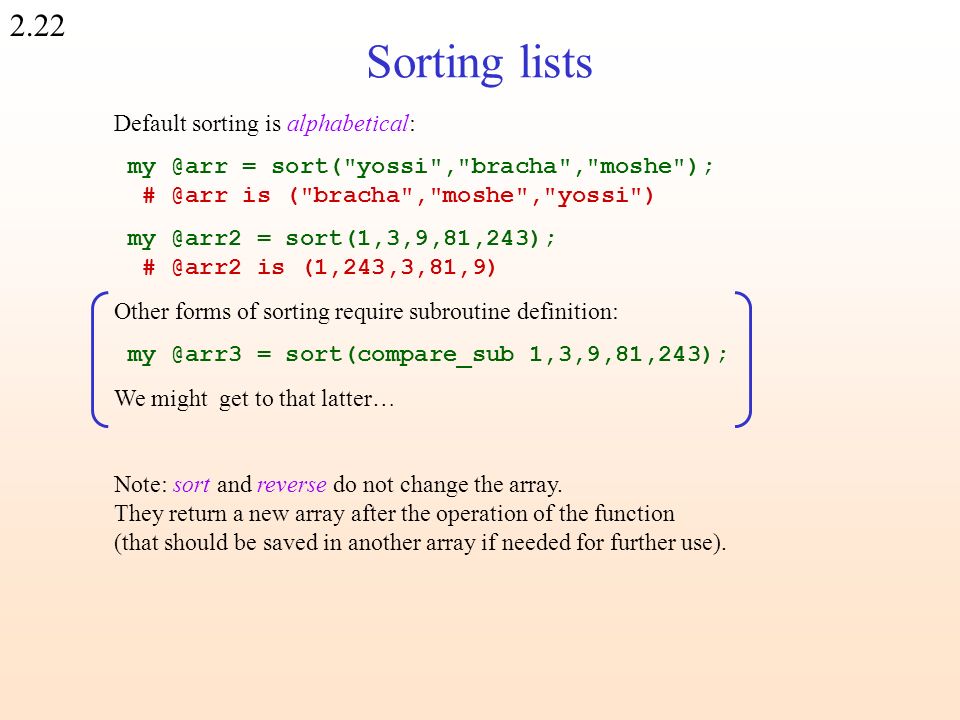 2.22

Sorting lists

Default sorting is alphabetical:

my @arr = sort("yossi","bracha","moshe");
# @arr is ("bracha","moshe","yossi")

my @arr2 = sort(1,3,9,81,243);
# @arr2 is (1,243,3,81,9)

Other forms of sorting require subroutine definition:

my @arr3 = sort(compare_sub 1,3,9,81,243);

We might get to that latter…

Note: sort and reverse do not change the array.
They return a new array after the operation of the function
(that should be saved in another array if needed for further use).